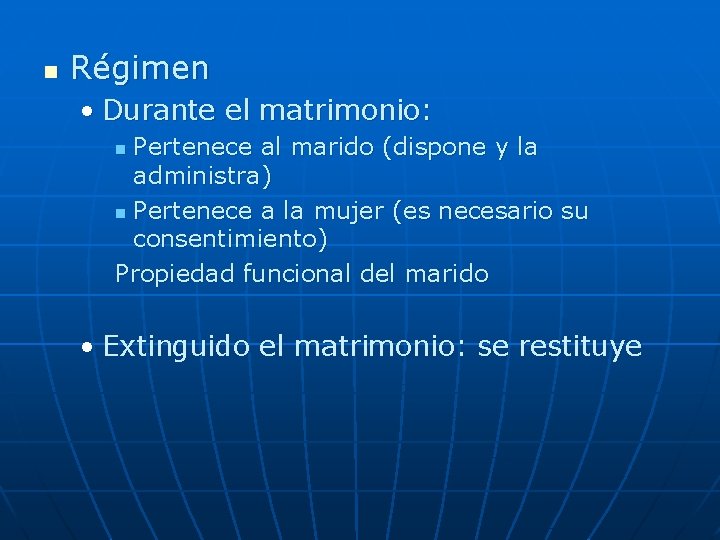 Régimen

Durante el matrimonio:

Pertenece al marido (dispone y la administra)

Pertenece a la mujer (es necesario su consentimiento)

Propiedad funcional del marido

Extinguido el matrimonio: se restituye